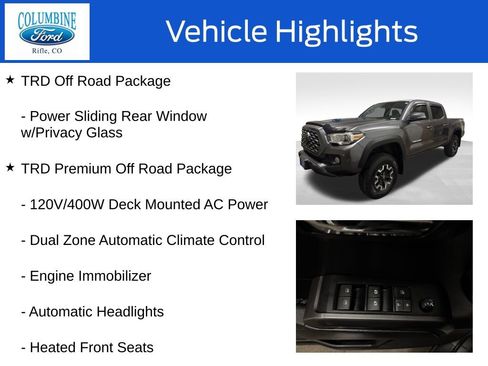 COLUMBINE
Ford
Rifle, CO

Vehicle Highlights

★ TRD Off Road Package

- Power Sliding Rear Window w/Privacy Glass

★ TRD Premium Off Road Package

- 120V/400W Deck Mounted AC Power

- Dual Zone Automatic Climate Control

- Engine Immobilizer

- Automatic Headlights

- Heated Front Seats